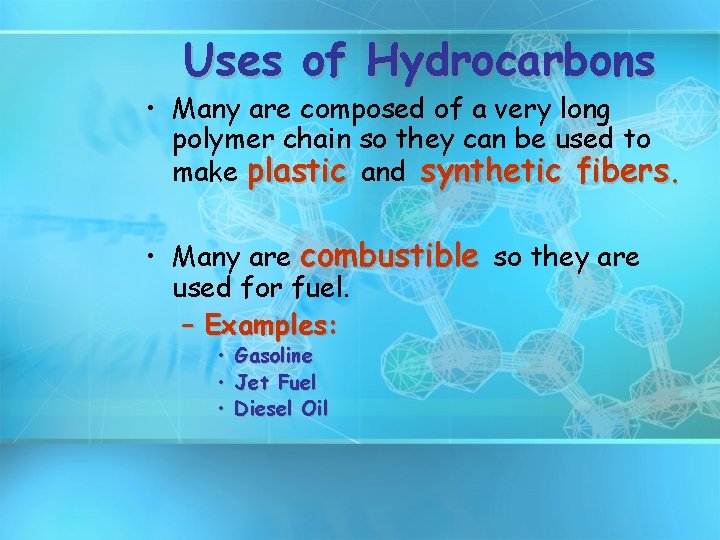 Uses of Hydrocarbons

• Many are composed of a very long polymer chain so they can be used to make plastic and synthetic fibers.

• Many are combustible so they are used for fuel.

– Examples:

• Gasoline
• Jet Fuel
• Diesel Oil